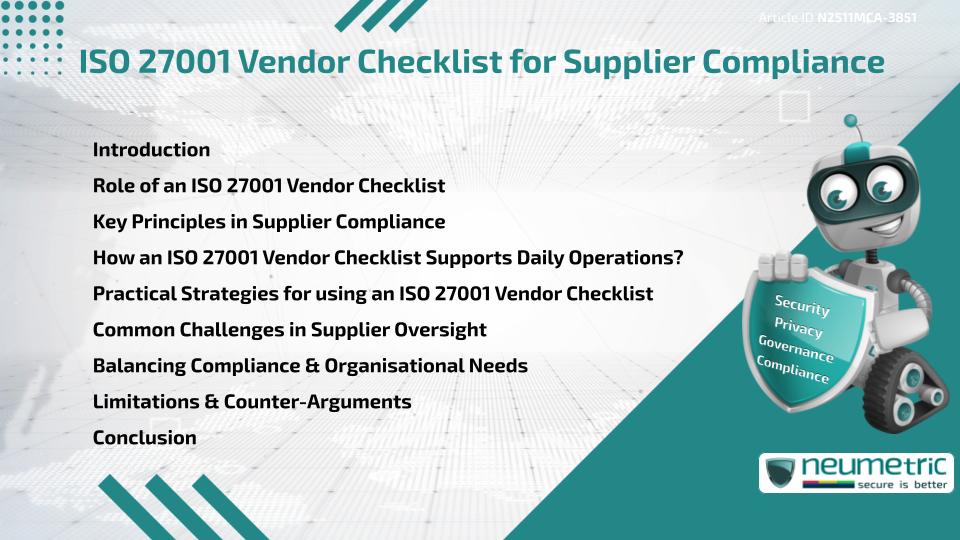 Article ID N2511MCA-3851

ISO 27001 Vendor Checklist for Supplier Compliance

Introduction
Role of an ISO 27001 Vendor Checklist
Key Principles in Supplier Compliance
How an ISO 27001 Vendor Checklist Supports Daily Operations?
Practical Strategies for using an ISO 27001 Vendor Checklist
Common Challenges in Supplier Oversight
Balancing Compliance & Organisational Needs
Limitations & Counter-Arguments
Conclusion

Security
Privacy
Governance
Compliance

neumetric
secure is better